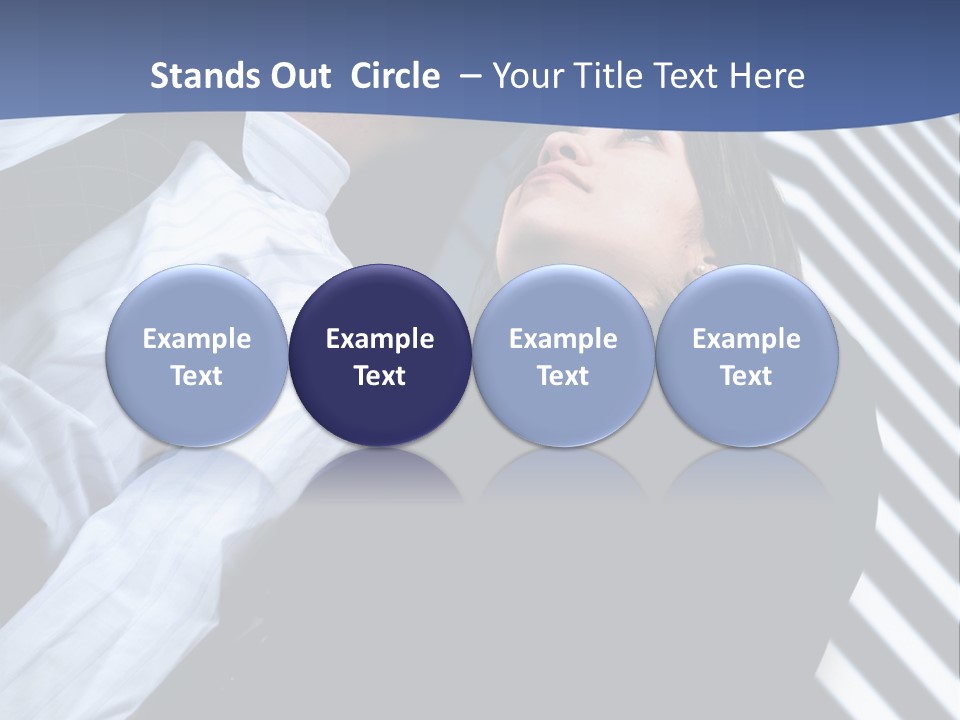 Stands Out Circle – Your Title Text Here

Example Text

Example Text

Example Text

Example Text